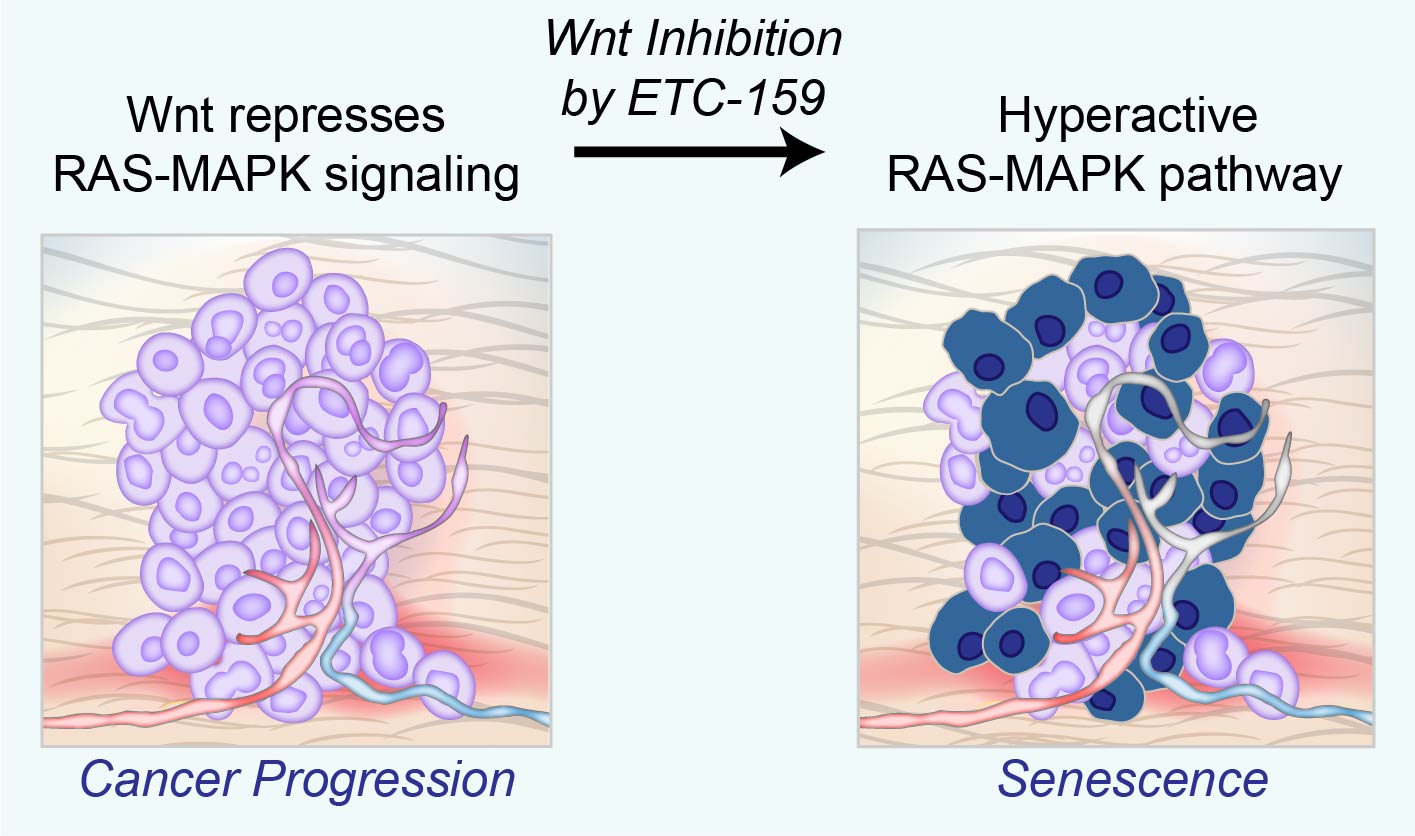 Wnt represses RAS-MAPK signaling

Wnt Inhibition by ETC-159

Hyperactive RAS-MAPK pathway

Cancer Progression

Senescence